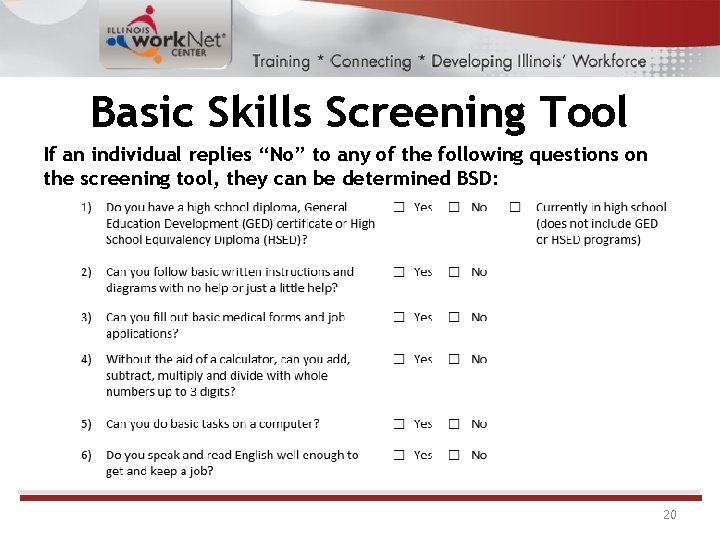 ILLINOIS workNet CENTER

Training * Connecting * Developing Illinois' Workforce

Basic Skills Screening Tool

If an individual replies "No" to any of the following questions on the screening tool, they can be determined BSD:

1) Do you have a high school diploma, General Education Development (GED) certificate or High School Equivalency Diploma (HSED)? ☐ Yes ☐ No ☐ Currently in high school (does not include GED or HSED programs)

2) Can you follow basic written instructions and diagrams with no help or just a little help? ☐ Yes ☐ No

3) Can you fill out basic medical forms and job applications? ☐ Yes ☐ No

4) Without the aid of a calculator, can you add, subtract, multiply and divide with whole numbers up to 3 digits? ☐ Yes ☐ No

5) Can you do basic tasks on a computer? ☐ Yes ☐ No

6) Do you speak and read English well enough to get and keep a job? ☐ Yes ☐ No

20